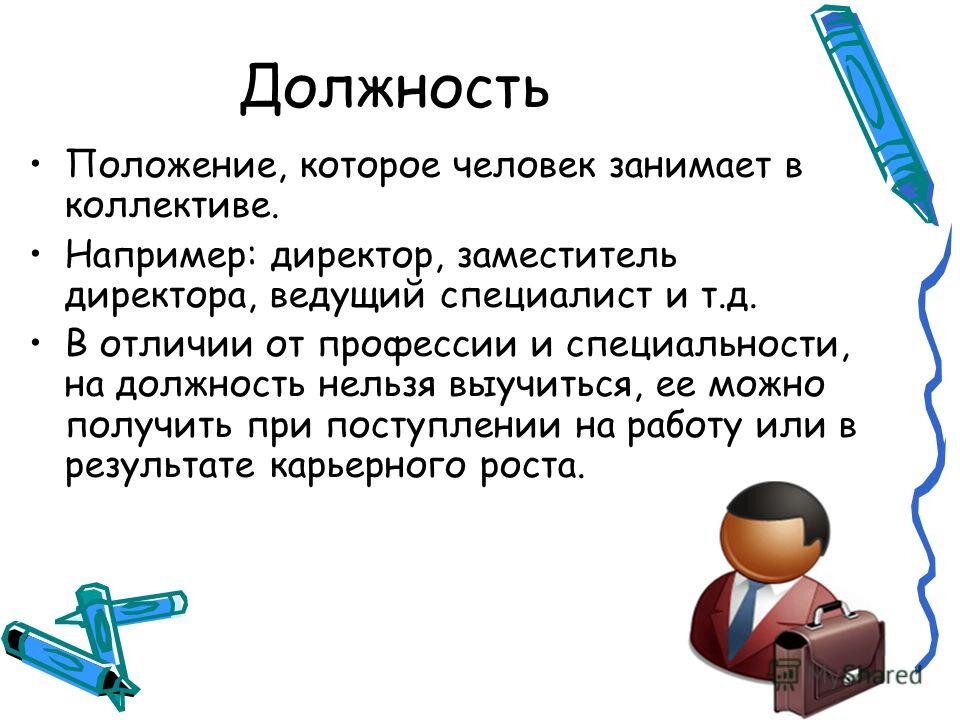 Должность

• Положение, которое человек занимает в коллективе.

• Например: директор, заместитель директора, ведущий специалист и т.д.

• В отличии от профессии и специальности, на должность нельзя выучиться, ее можно получить при поступлении на работу или в результате карьерного роста.

MyShared